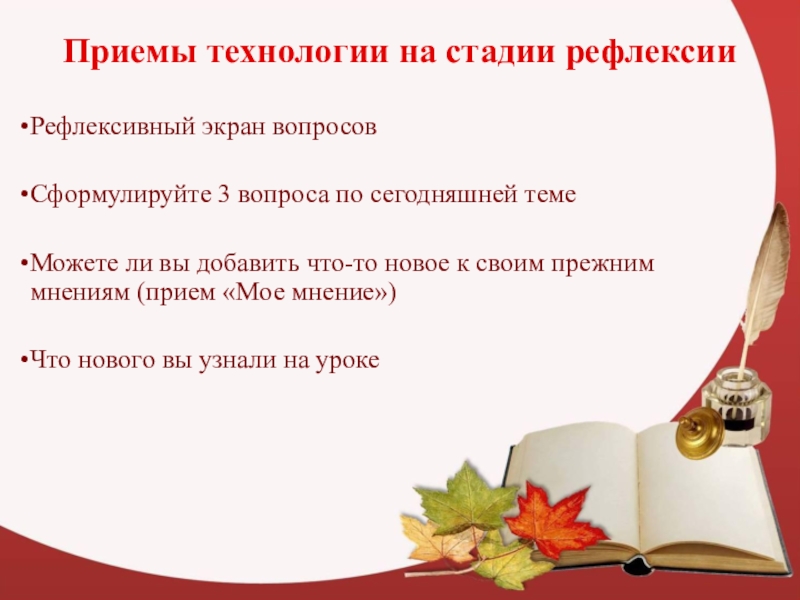 Приемы технологии на стадии рефлексии

•Рефлексивный экран вопросов

•Сформулируйте 3 вопроса по сегодняшней теме

•Можете ли вы добавить что-то новое к своим прежним мнениям (прием «Мое мнение»)

•Что нового вы узнали на уроке